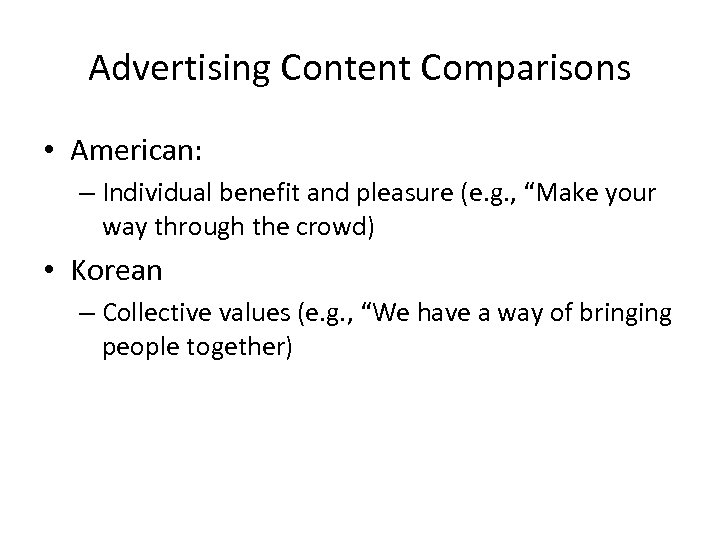 Advertising Content Comparisons

• American:
– Individual benefit and pleasure (e.g., “Make your way through the crowd)

• Korean
– Collective values (e.g., “We have a way of bringing people together)